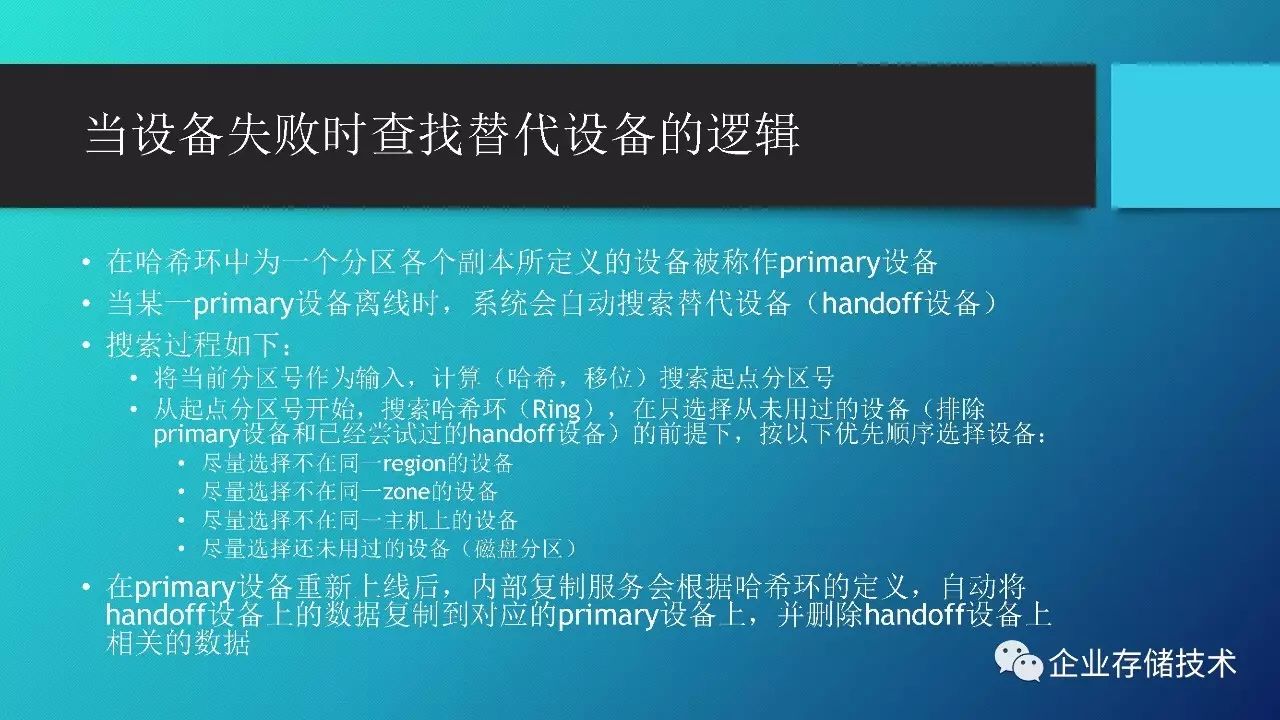 当设备失败时查找替代设备的逻辑

• 在哈希环中为一个分区各个副本所定义的设备被称作primary设备
• 当某一primary设备离线时，系统会自动搜索替代设备（handoff设备）
• 搜索过程如下：
  • 将当前分区号作为输入，计算（哈希，移位）搜索起点分区号
  • 从起点分区号开始，搜索哈希环（Ring），在只选择从未用过的设备（排除primary设备和已经尝试过的handoff设备）的前提下，按以下优先顺序选择设备：
    • 尽量选择不在同一region的设备
    • 尽量选择不在同一zone的设备
    • 尽量选择不在同一主机上的设备
    • 尽量选择还未用过的设备（磁盘分区）
• 在primary设备重新上线后，内部复制服务会根据哈希环的定义，自动将handoff设备上的数据复制到对应的primary设备上，并删除handoff设备上相关的数据

企业存储技术